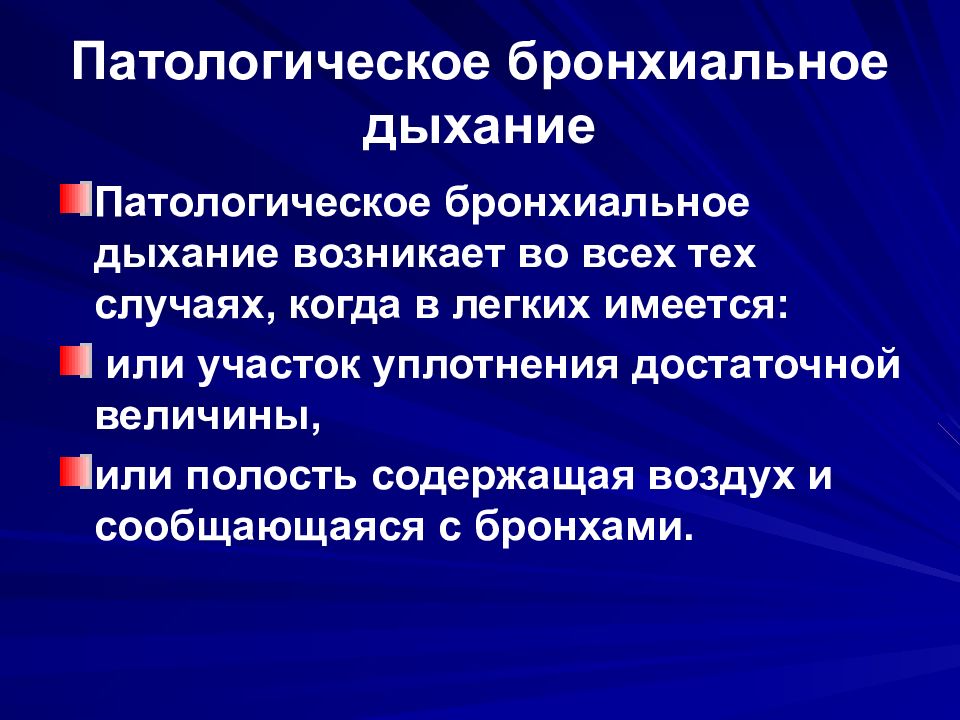 Патологическое бронхиальное дыхание

Патологическое бронхиальное дыхание возникает во всех тех случаях, когда в легких имеется:

или участок уплотнения достаточной величины,

или полость содержащая воздух и сообщающаяся с бронхами.